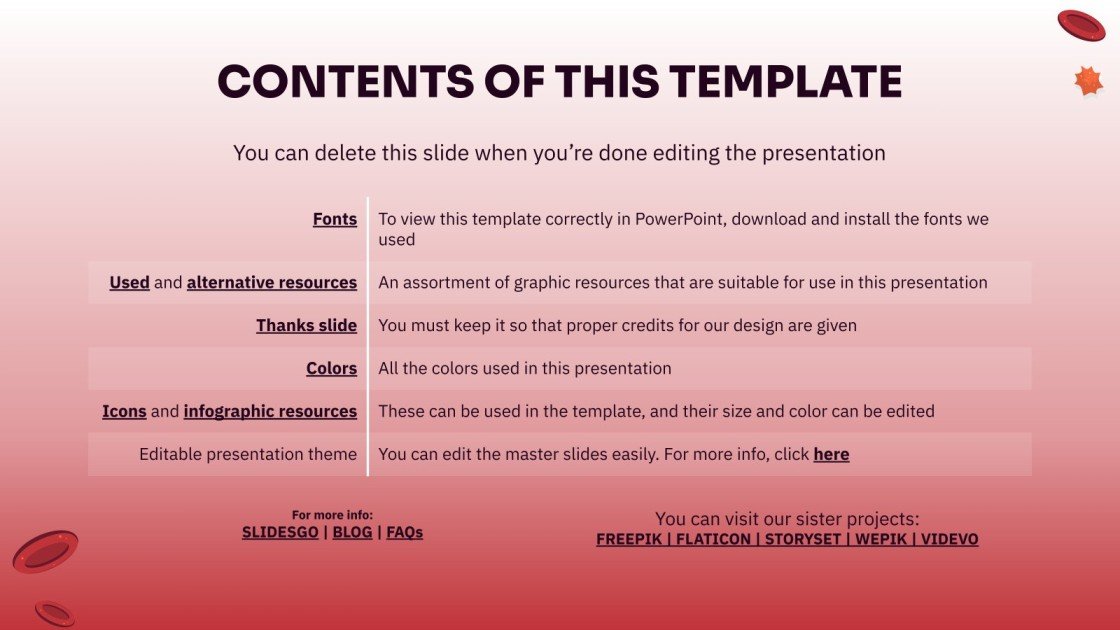 CONTENTS OF THIS TEMPLATE

You can delete this slide when you're done editing the presentation

| | |
|---|---|
| Fonts | To view this template correctly in PowerPoint, download and install the fonts we used |
| Used and alternative resources | An assortment of graphic resources that are suitable for use in this presentation |
| Thanks slide | You must keep it so that proper credits for our design are given |
| Colors | All the colors used in this presentation |
| Icons and infographic resources | These can be used in the template, and their size and color can be edited |
| Editable presentation theme | You can edit the master slides easily. For more info, click here |

For more info:
SLIDESGO | BLOG | FAQs

You can visit our sister projects:
FREEPIK | FLATICON | STORYSET | WEPIK | VIDEVO